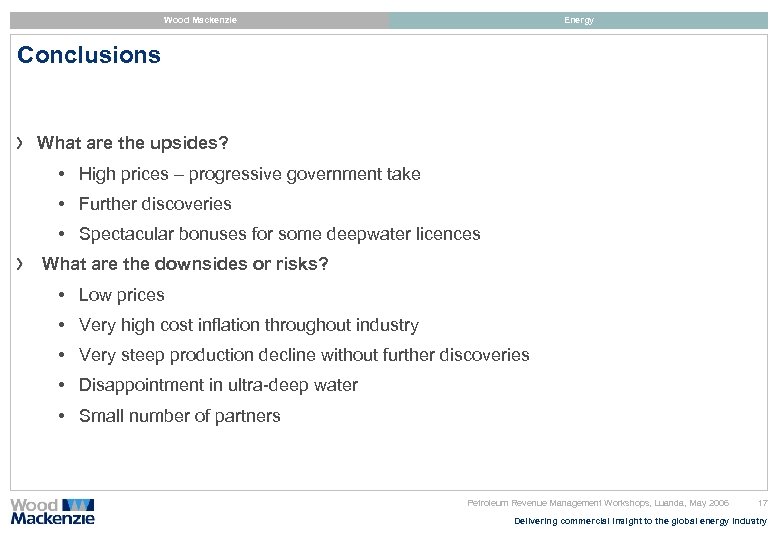 Wood Mackenzie

Energy

Conclusions

› What are the upsides?

• High prices – progressive government take

• Further discoveries

• Spectacular bonuses for some deepwater licences

› What are the downsides or risks?

• Low prices

• Very high cost inflation throughout industry

• Very steep production decline without further discoveries

• Disappointment in ultra-deep water

• Small number of partners

Wood Mackenzie

Petroleum Revenue Management Workshops, Luanda, May 2006 17

Delivering commercial insight to the global energy industry